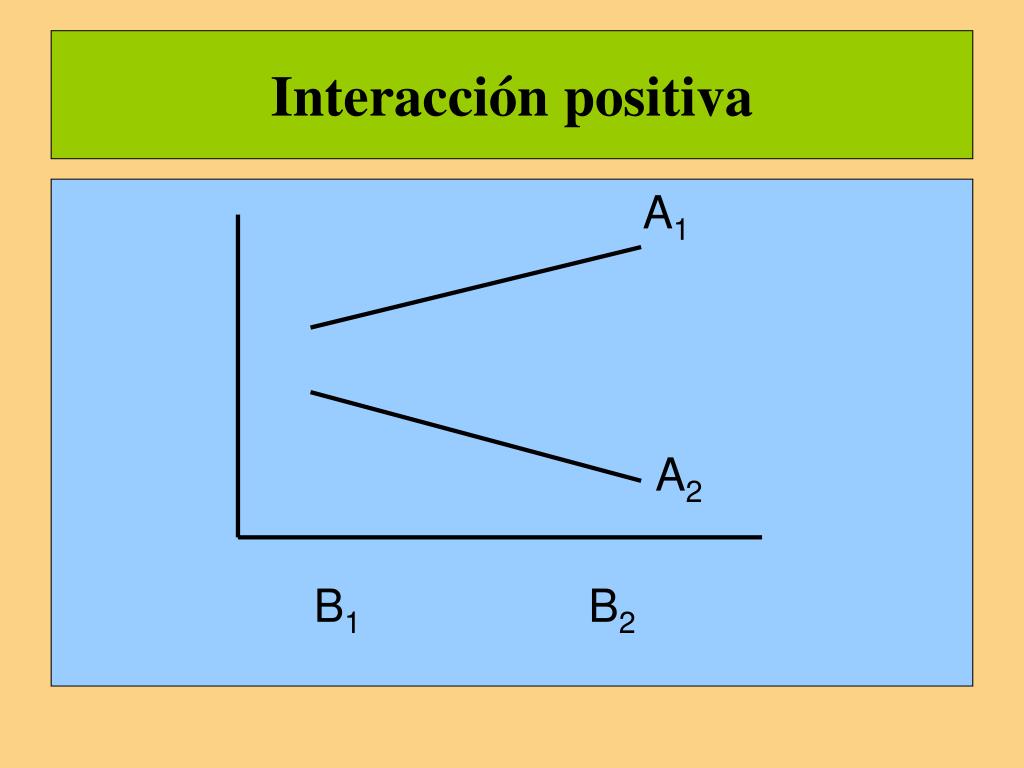 Interacción positiva

$A_1$

$A_2$

$B_1$

$B_2$